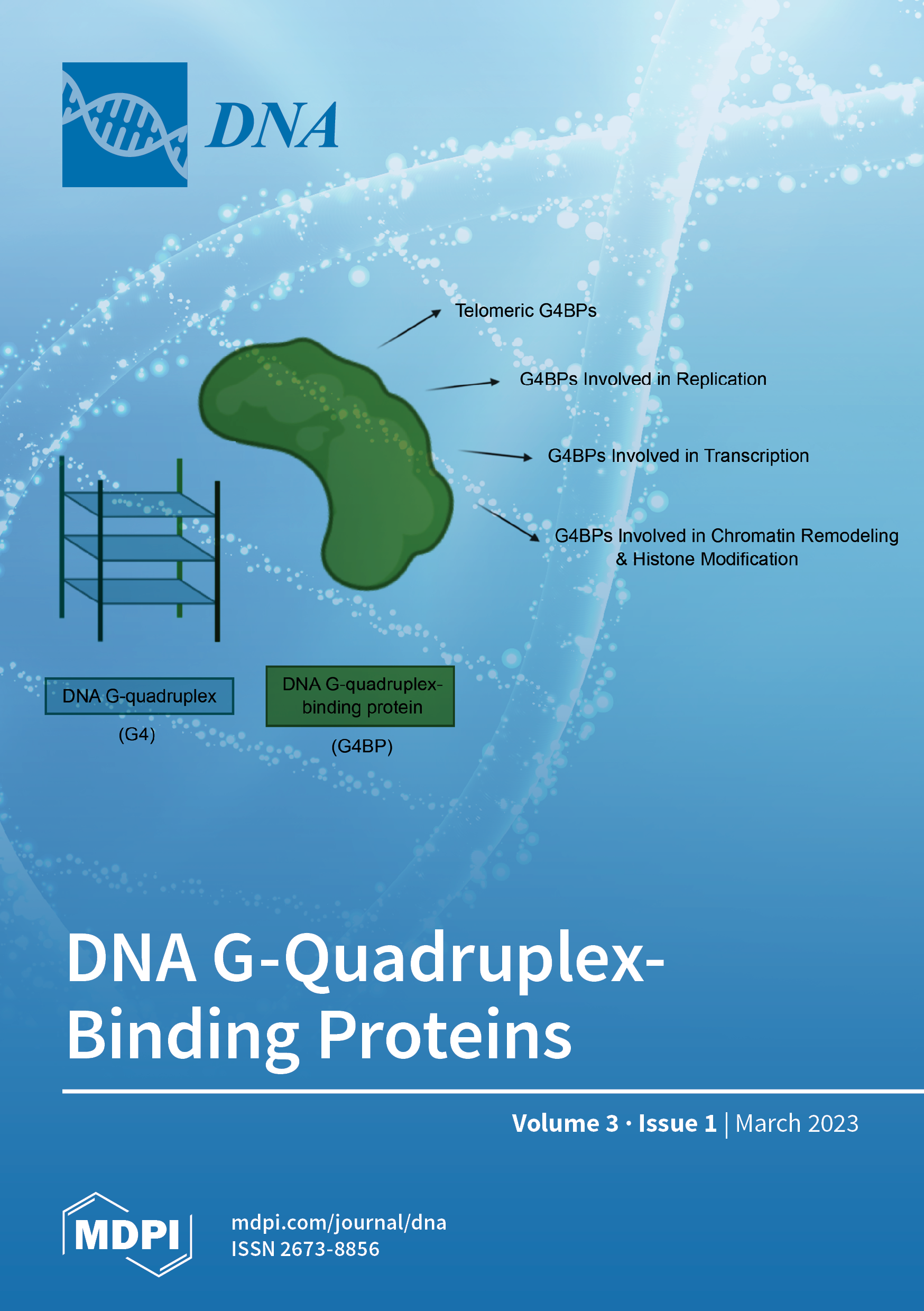 DNA

Telomeric G4BPs

G4BPs Involved in Replication

G4BPs Involved in Transcription

G4BPs Involved in Chromatin Remodeling & Histone Modification

DNA G-quadruplex

(G4)

DNA G-quadruplex-binding protein

(G4BP)

DNA G-Quadruplex-Binding Proteins

Volume 3 · Issue 1 | March 2023

MDPI

mdpi.com/journal/dna
ISSN 2673-8856